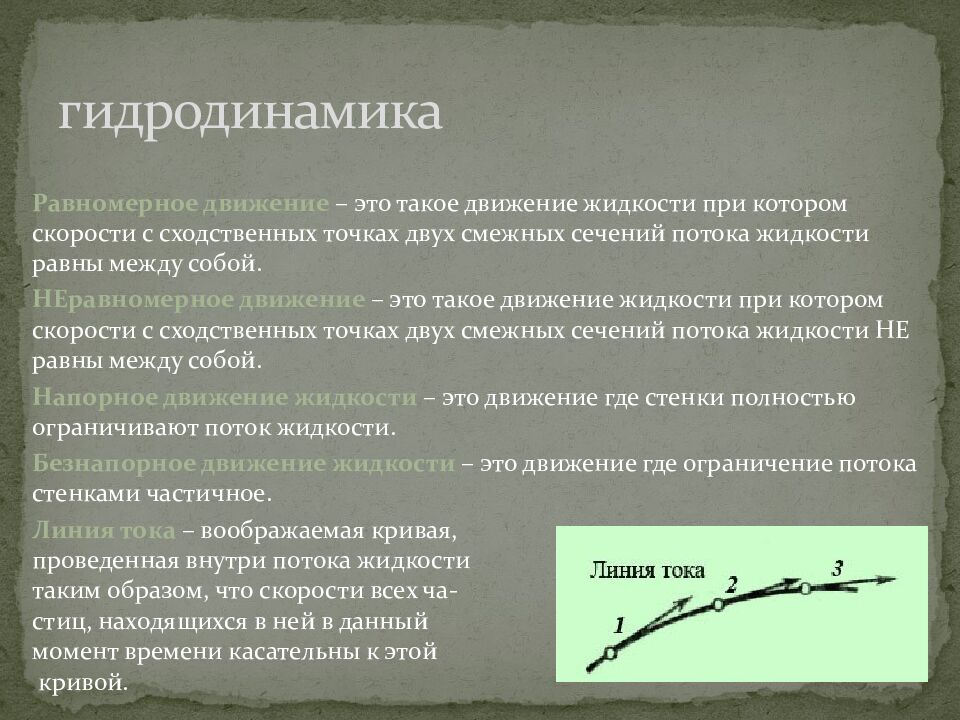 гидродинамика

Равномерное движение – это такое движение жидкости при котором скорости с сходственных точках двух смежных сечений потока жидкости равны между собой.

НЕравномерное движение – это такое движение жидкости при котором скорости с сходственных точках двух смежных сечений потока жидкости НЕ равны между собой.

Напорное движение жидкости – это движение где стенки полностью ограничивают поток жидкости.

Безнапорное движение жидкости – это движение где ограничение потока стенками частичное.

Линия тока – воображаемая кривая, проведенная внутри потока жидкости таким образом, что скорости всех частиц, находящихся в ней в данный момент времени касательны к этой кривой.

Линия тока
1
2
3